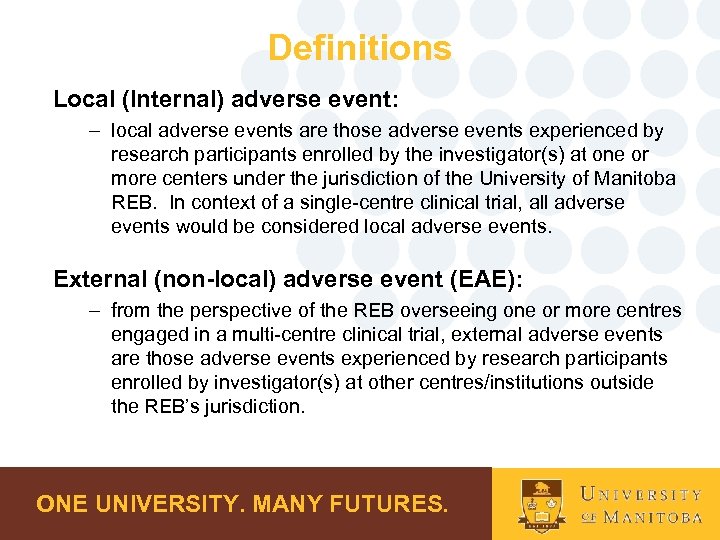 Definitions

Local (Internal) adverse event:

– local adverse events are those adverse events experienced by research participants enrolled by the investigator(s) at one or more centers under the jurisdiction of the University of Manitoba REB. In context of a single-centre clinical trial, all adverse events would be considered local adverse events.

External (non-local) adverse event (EAE):

– from the perspective of the REB overseeing one or more centres engaged in a multi-centre clinical trial, external adverse events are those adverse events experienced by research participants enrolled by investigator(s) at other centres/institutions outside the REB's jurisdiction.

ONE UNIVERSITY. MANY FUTURES.

UNIVERSITY OF MANITOBA